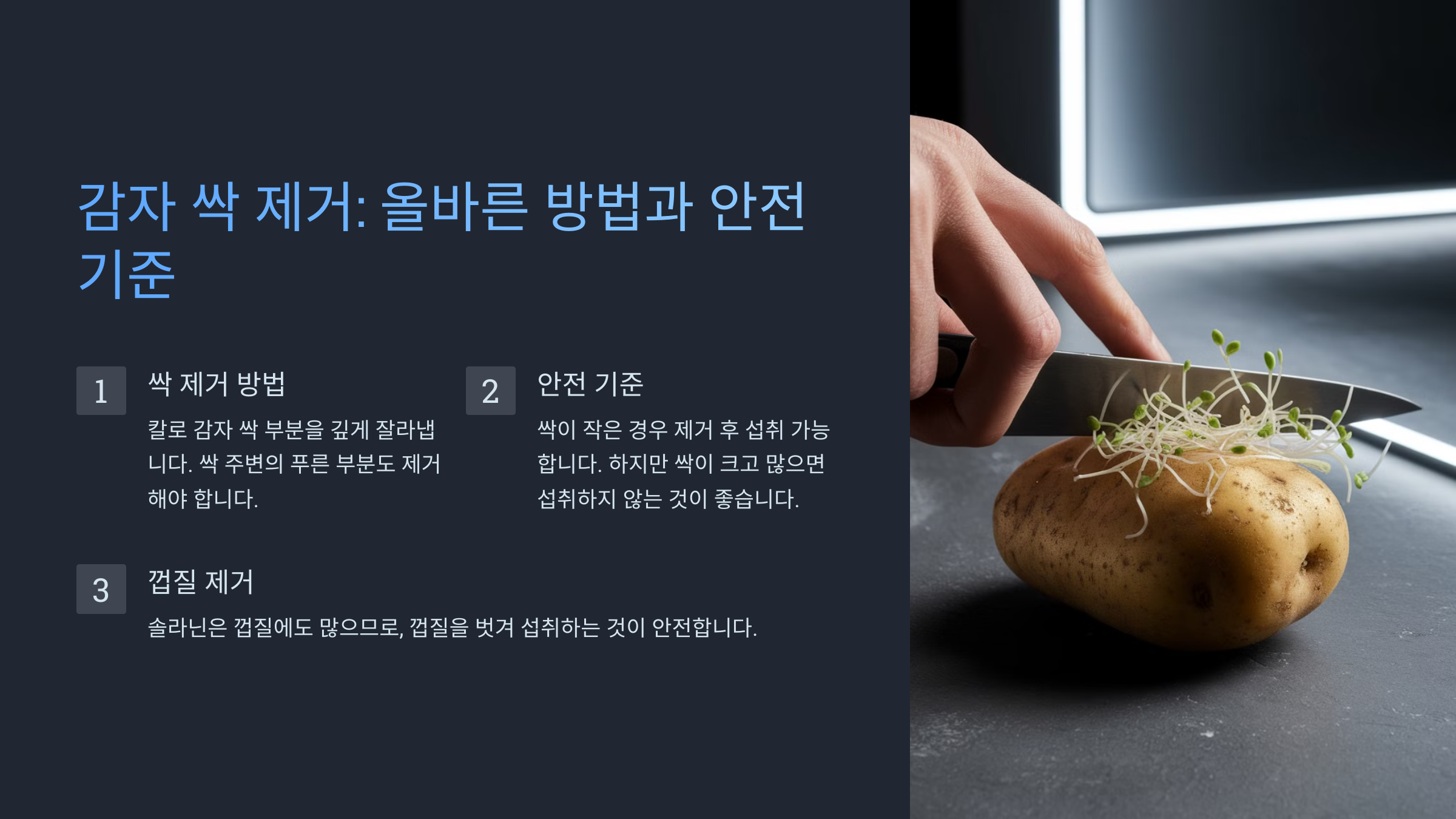 감자 싹 제거: 올바른 방법과 안전 기준

1

싹 제거 방법

칼로 감자 싹 부분을 깊게 잘라냅니다. 싹 주변의 푸른 부분도 제거해야 합니다.

2

안전 기준

싹이 작은 경우 제거 후 섭취 가능합니다. 하지만 싹이 크고 많으면 섭취하지 않는 것이 좋습니다.

3

껍질 제거

솔라닌은 껍질에도 많으므로, 껍질을 벗겨 섭취하는 것이 안전합니다.